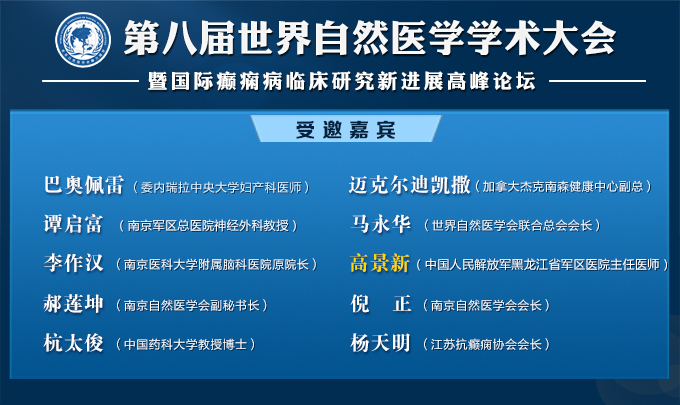 第八届世界自然医学学术大会

暨国际癫痫病临床研究新进展高峰论坛

受邀嘉宾

巴奥佩雷（委内瑞拉中央大学妇产科医师）

谭启富（南京军区总医院神经外科教授）

李作汉（南京医科大学附属脑科医院原院长）

郝莲坤（南京自然医学会副秘书长）

杭太俊（中国药科大学教授博士）

迈克尔迪凯撒（加拿大杰克南森健康中心副总）

马永华（世界自然医学会联合总会会长）

高景新（中国人民解放军黑龙江省军区医院主任医师）

倪　正（南京自然医学会会长）

杨天明（江苏抗癫痫协会会长）